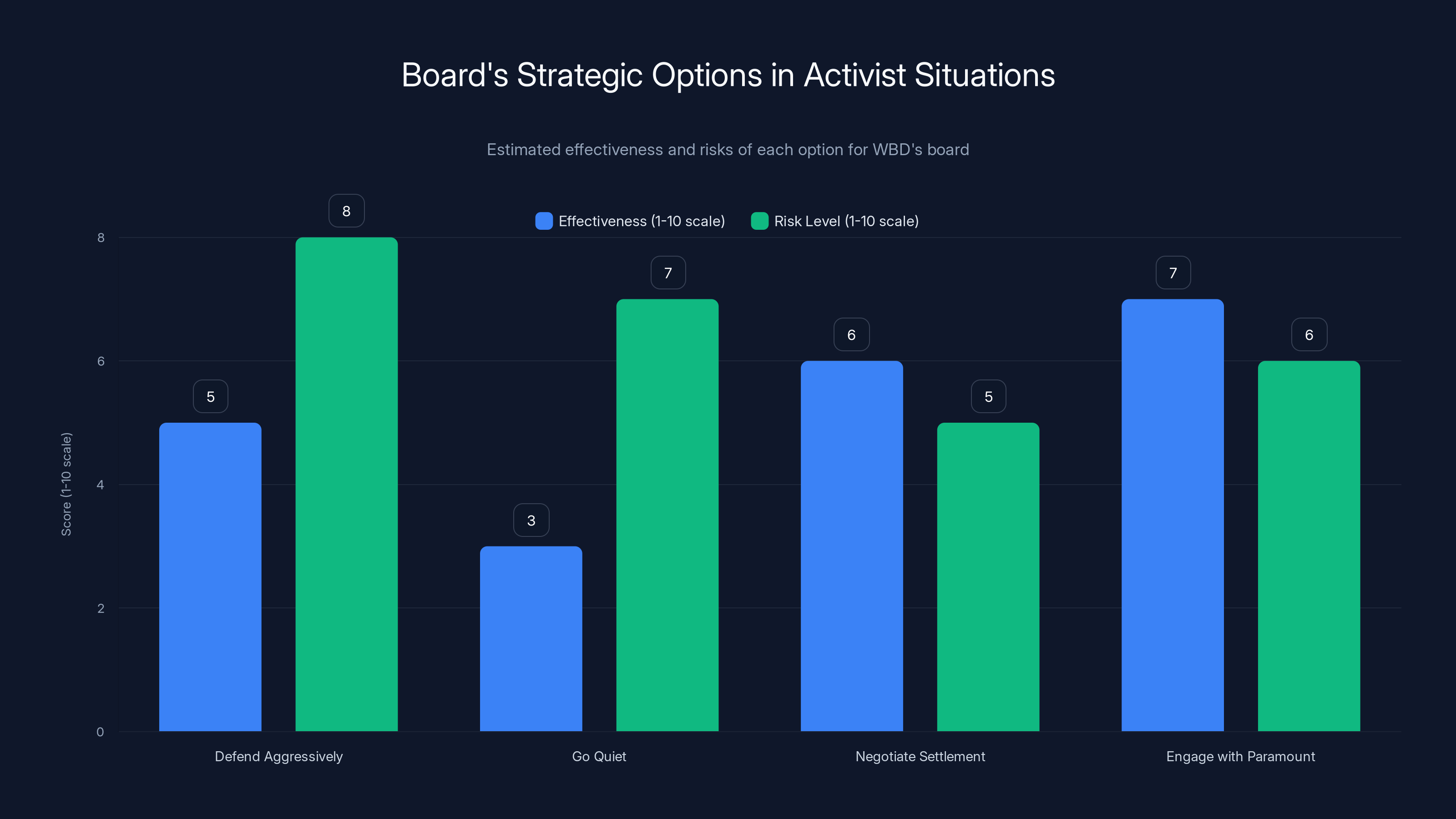 Board's Strategic Options in Activist Situations

Estimated effectiveness and risks of each option for WBD's board

Effectiveness (1-10 scale)
Risk Level (1-10 scale)

Score (1-10 scale)

8
6
4
2
0

5
8
3
7
6
5
7
6

Defend Aggressively
Go Quiet
Negotiate Settlement
Engage with Paramount